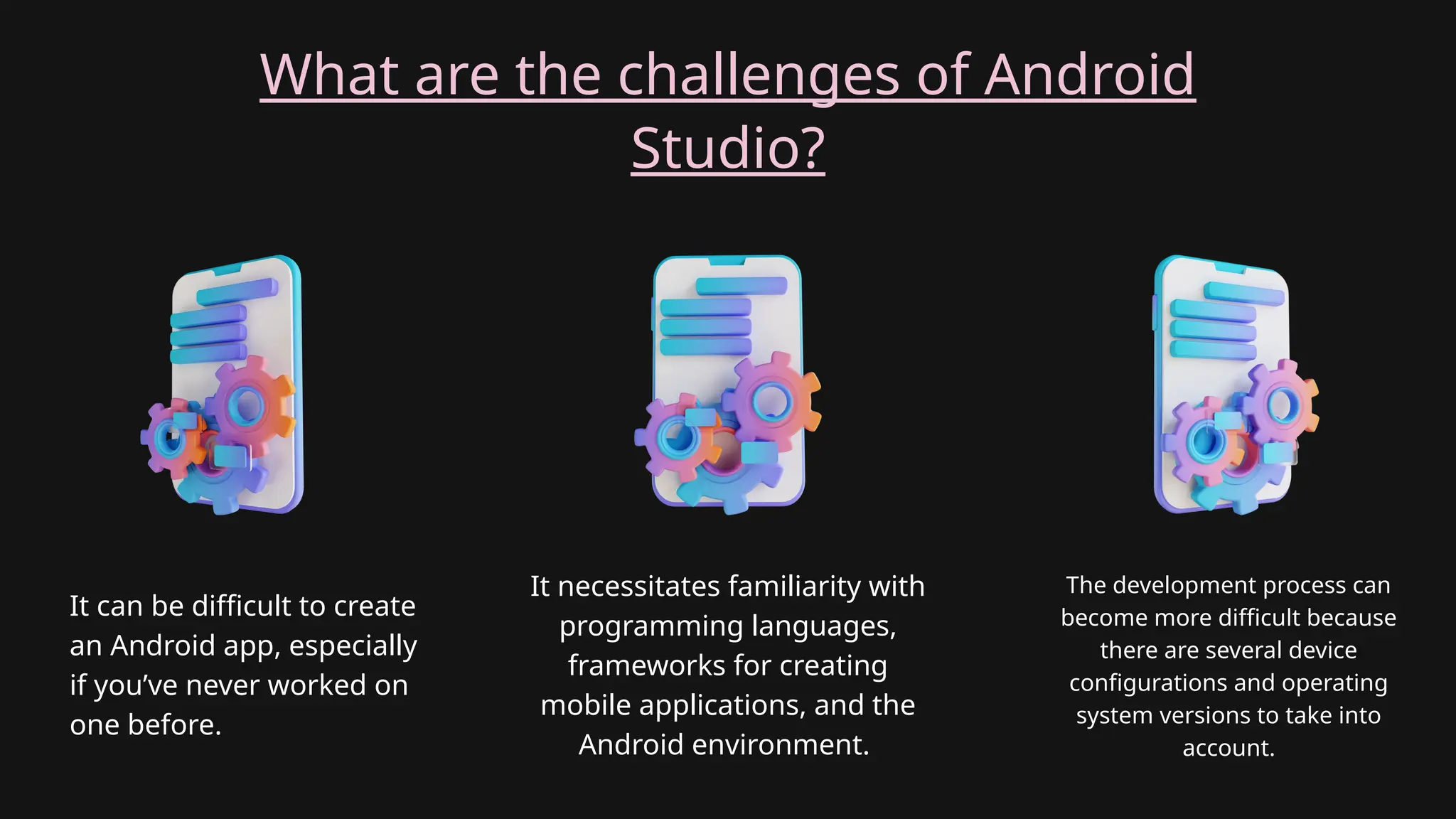 What are the challenges of Android Studio?

It can be difficult to create an Android app, especially if you’ve never worked on one before.

It necessitates familiarity with programming languages, frameworks for creating mobile applications, and the Android environment.

The development process can become more difficult because there are several device configurations and operating system versions to take into account.